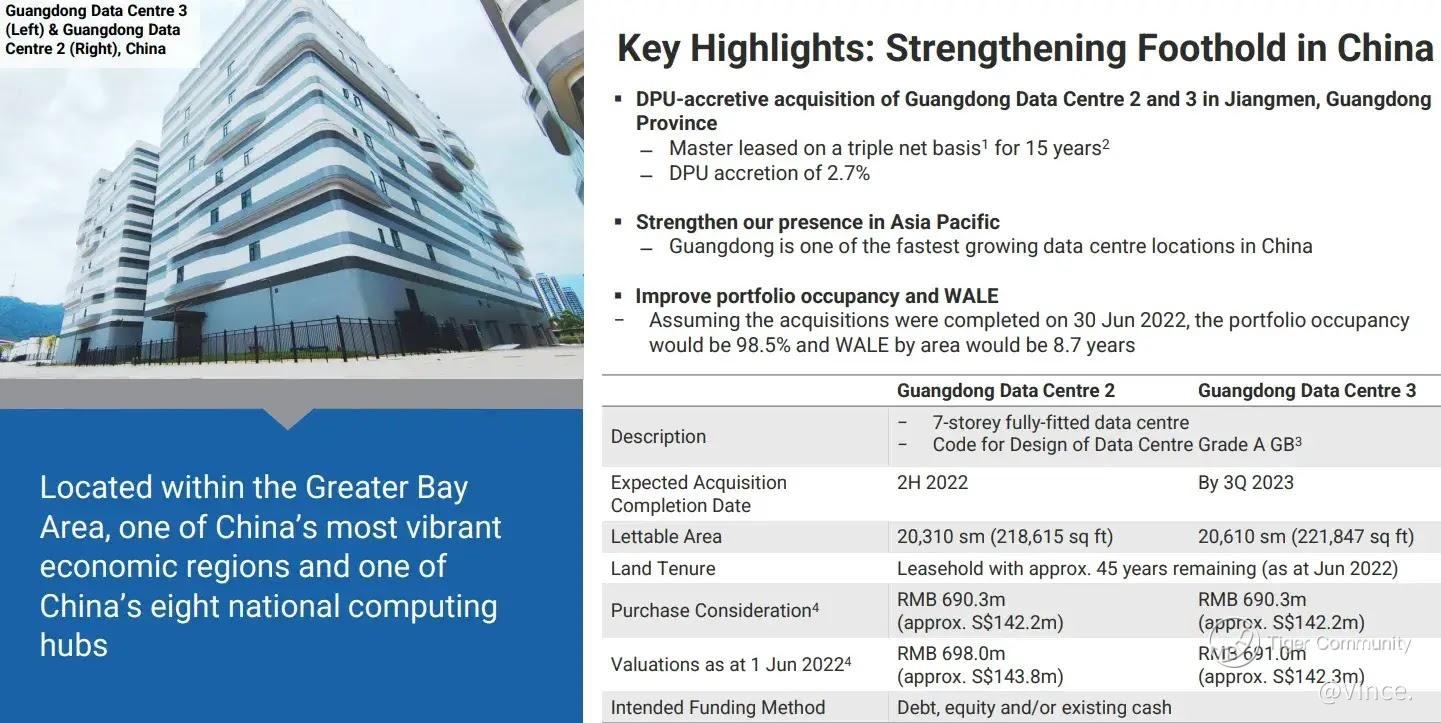 Guangdong Data Centre 3 (Left) & Guangdong Data Centre 2 (Right), China

Located within the Greater Bay Area, one of China's most vibrant economic regions and one of China's eight national computing hubs

Key Highlights: Strengthening Foothold in China

▪ DPU-accretive acquisition of Guangdong Data Centre 2 and 3 in Jiangmen, Guangdong Province
– Master leased on a triple net basis$^1$ for 15 years$^2$
– DPU accretion of 2.7%

▪ Strengthen our presence in Asia Pacific
– Guangdong is one of the fastest growing data centre locations in China

▪ Improve portfolio occupancy and WALE
– Assuming the acquisitions were completed on 30 Jun 2022, the portfolio occupancy would be 98.5% and WALE by area would be 8.7 years

| | Guangdong Data Centre 2 | Guangdong Data Centre 3 |
|---|---|---|
| Description | – 7-storey fully-fitted data centre – Code for Design of Data Centre Grade A GB$^3$ | |
| Expected Acquisition Completion Date | 2H 2022 | By 3Q 2023 |
| Lettable Area | 20,310 sm (218,615 sq ft) | 20,610 sm (221,847 sq ft) |
| Land Tenure | Leasehold with approx. 45 years remaining (as at Jun 2022) | |
| Purchase Consideration$^4$ | RMB 690.3m (approx. S$142.2m) | RMB 690.3m (approx. S$142.2m) |
| Valuations as at 1 Jun 2022$^4$ | RMB 698.0m (approx. S$143.8m) | RMB 691.0m (approx. S$142.3m) |
| Intended Funding Method | Debt, equity and/or existing cash | |

Tiger Community
@Vince.